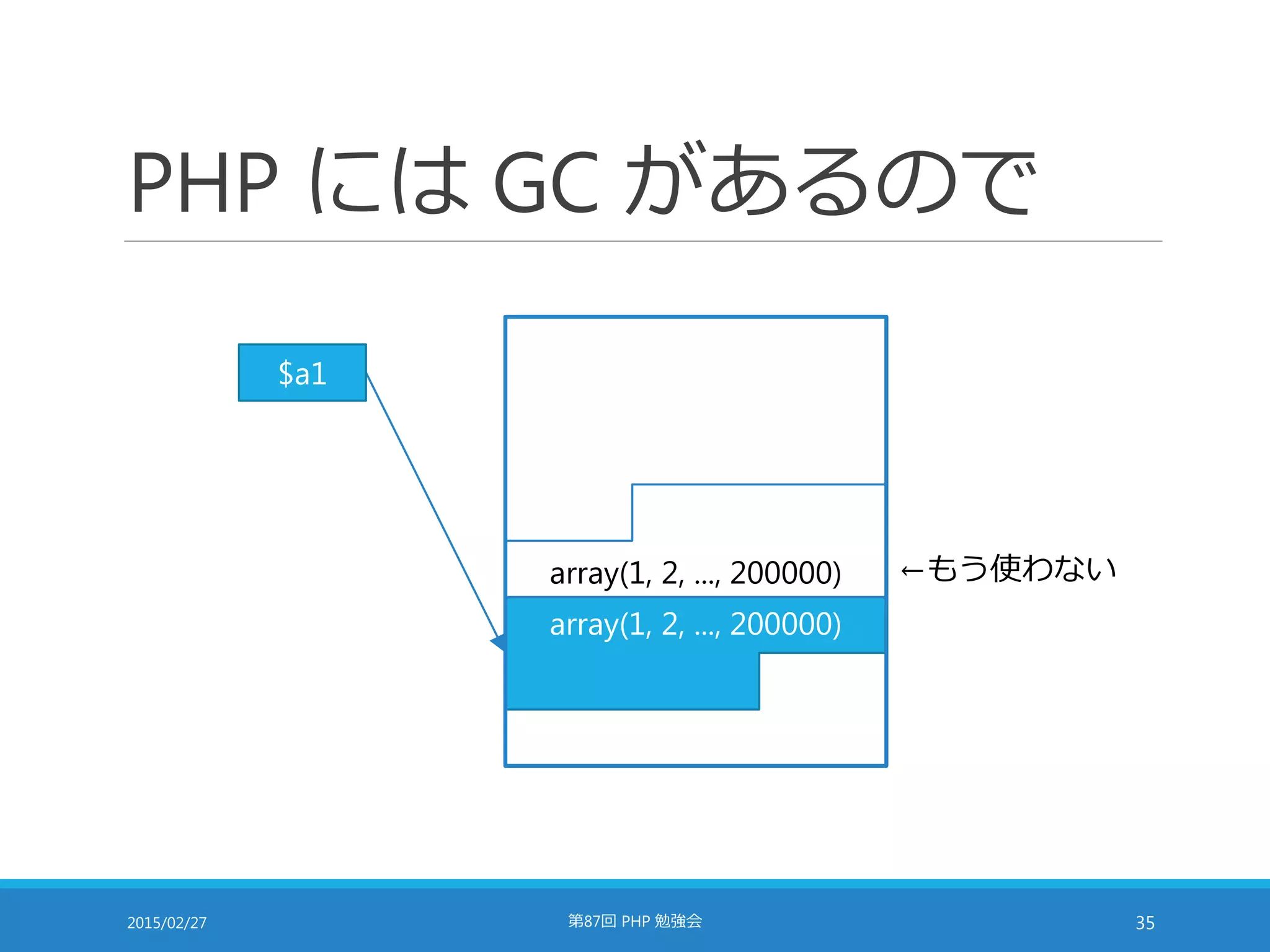 PHP には GC があるので

$a1

array(1, 2, ..., 200000)

←もう使わない

array(1, 2, ..., 200000)

2015/02/27

第87回 PHP 勉強会

35